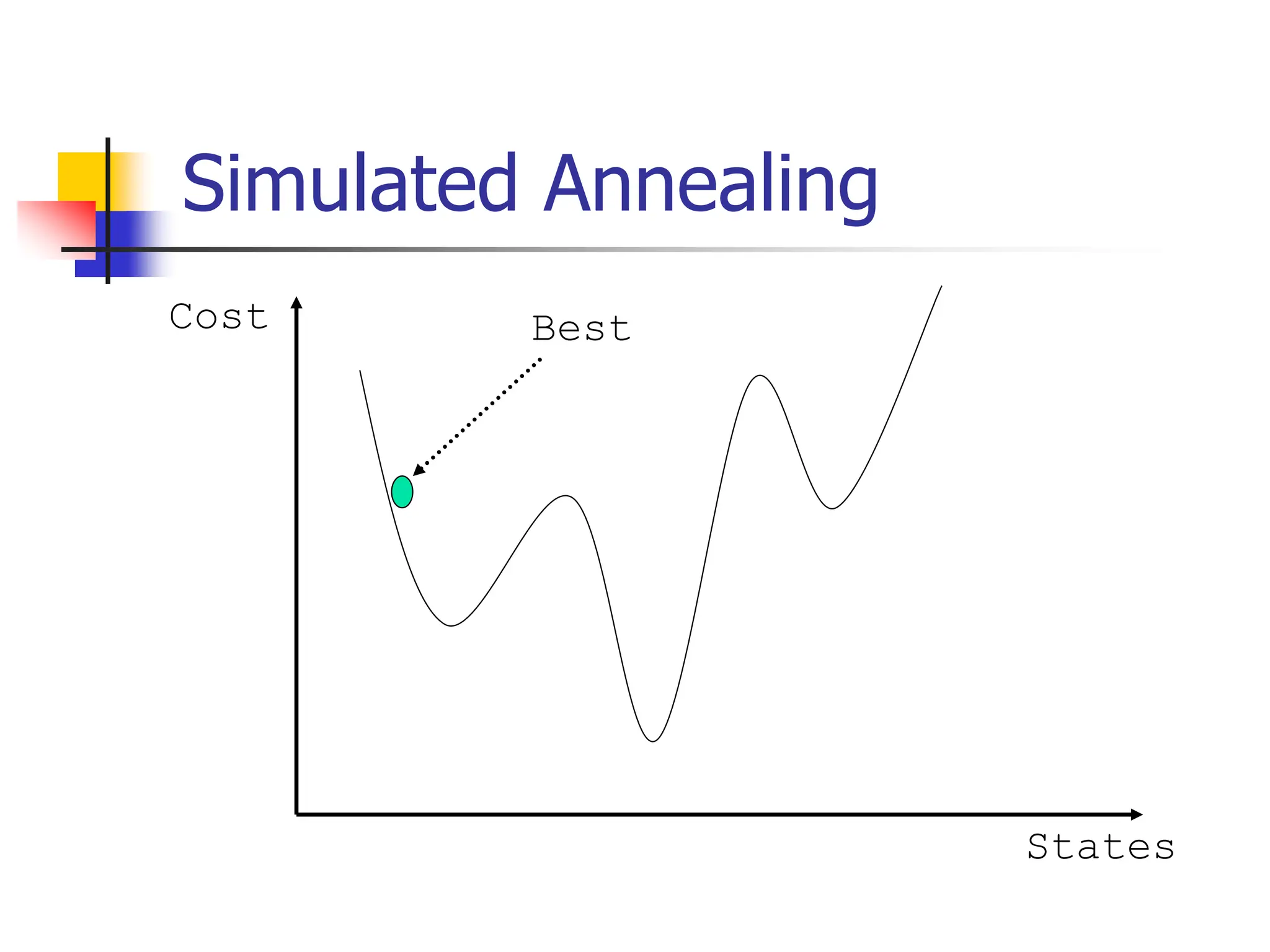 Simulated Annealing

Cost

Best

States